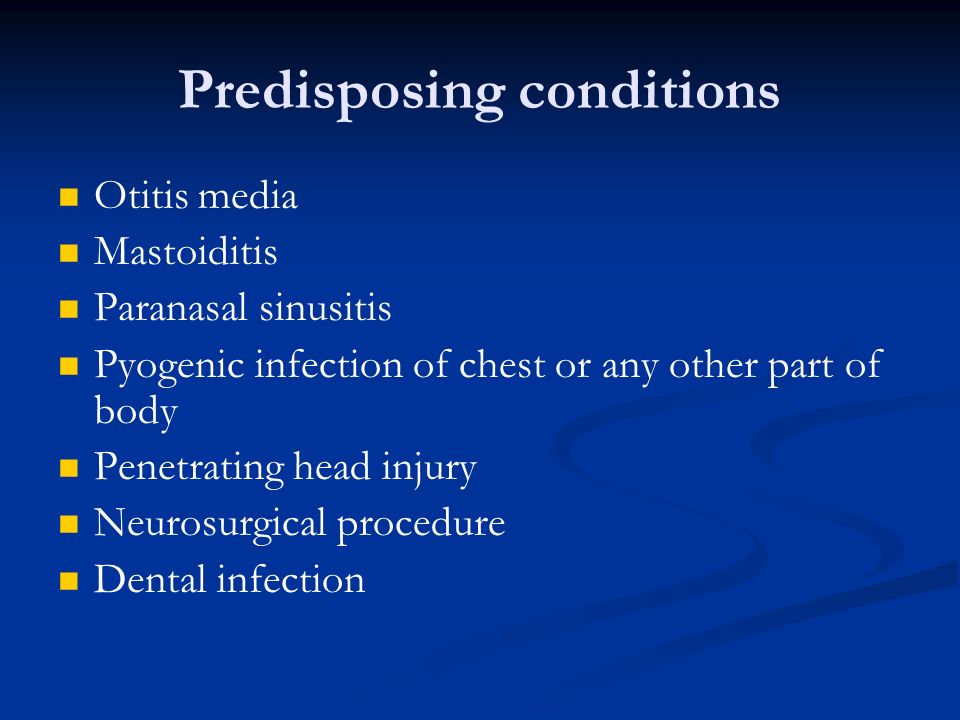 Predisposing conditions

- Otitis media
- Mastoiditis
- Paranasal sinusitis
- Pyogenic infection of chest or any other part of body
- Penetrating head injury
- Neurosurgical procedure
- Dental infection